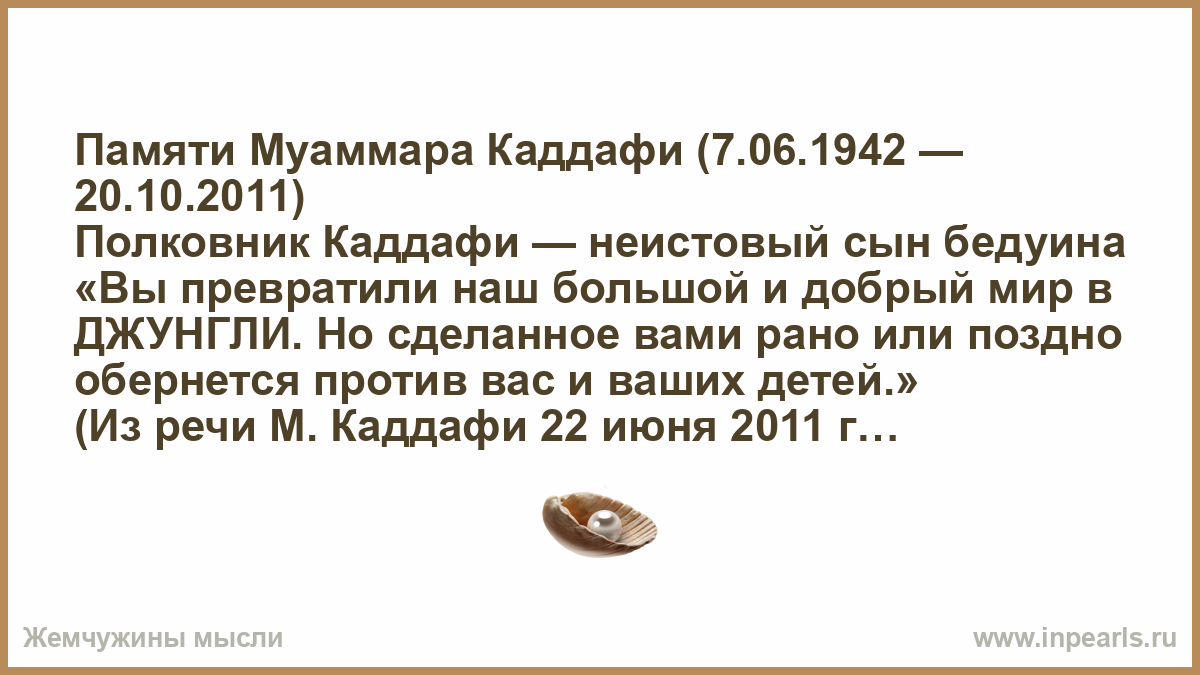 Памяти Муаммара Каддафи (7.06.1942 — 20.10.2011)
Полковник Каддафи — неистовый сын бедуина
«Вы превратили наш большой и добрый мир в ДЖУНГЛИ. Но сделанное вами рано или поздно обернется против вас и ваших детей.»
(Из речи М. Каддафи 22 июня 2011 г…

Жемчужины мысли

www.inpearls.ru